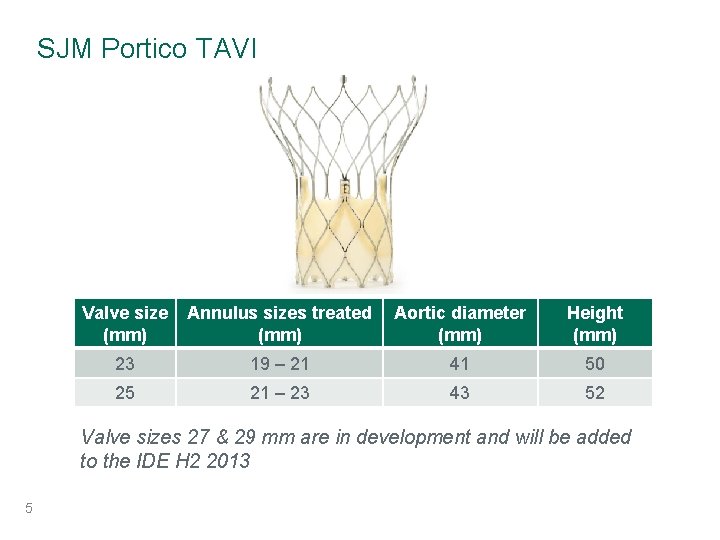 SJM Portico TAVI

| Valve size (mm) | Annulus sizes treated (mm) | Aortic diameter (mm) | Height (mm) |
|---|---|---|---|
| 23 | 19 – 21 | 41 | 50 |
| 25 | 21 – 23 | 43 | 52 |

Valve sizes 27 & 29 mm are in development and will be added to the IDE H2 2013

5